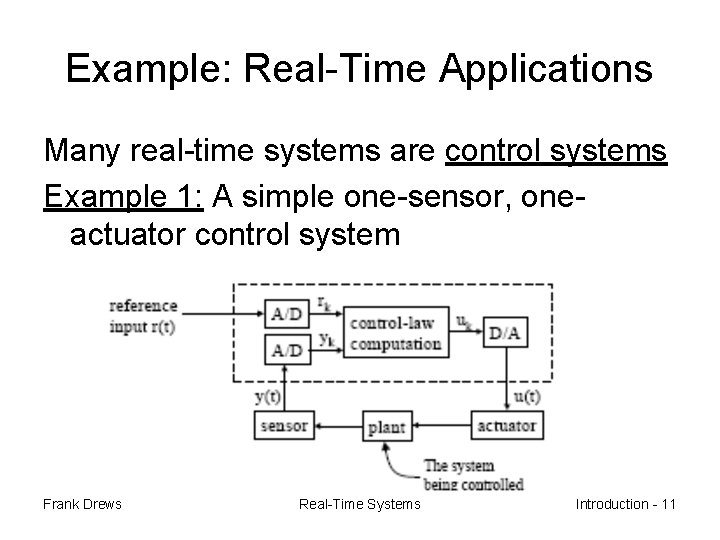 Example: Real-Time Applications

Many real-time systems are control systems

Example 1: A simple one-sensor, one-actuator control system

reference input r(t)

A/D

$r_k$

A/D

$y_k$

control-law computation

$u_k$

D/A

y(t)

u(t)

sensor

plant

actuator

The system being controlled

Frank Drews

Real-Time Systems

Introduction - 11